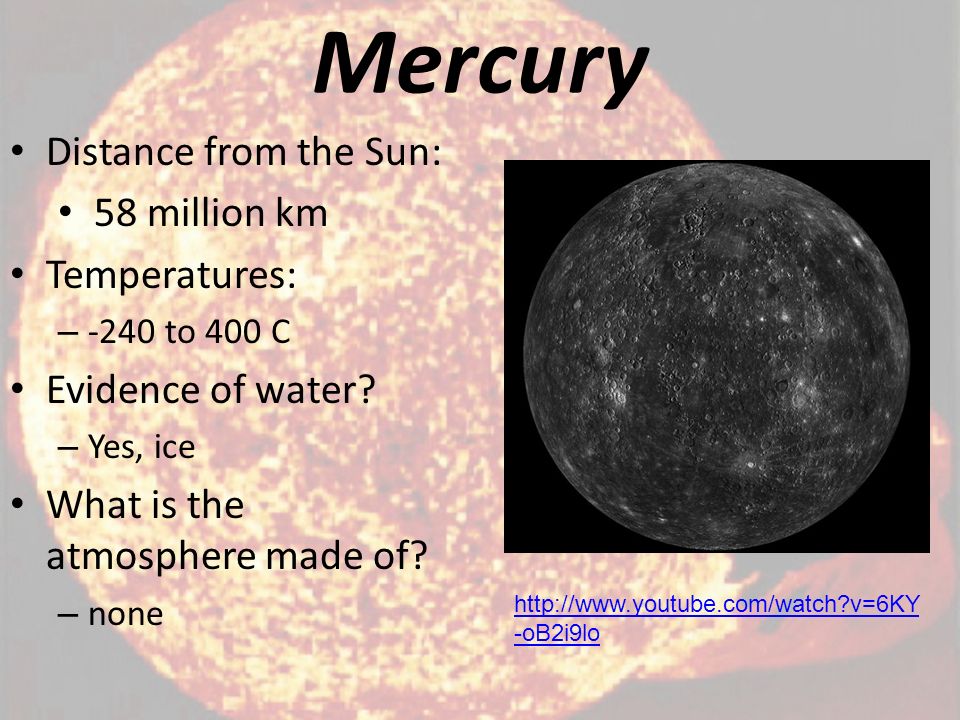 Mercury

• Distance from the Sun:
  • 58 million km
• Temperatures:
  – -240 to 400 C
• Evidence of water?
  – Yes, ice
• What is the atmosphere made of?
  – none

http://www.youtube.com/watch?v=6KY-oB2i9lo